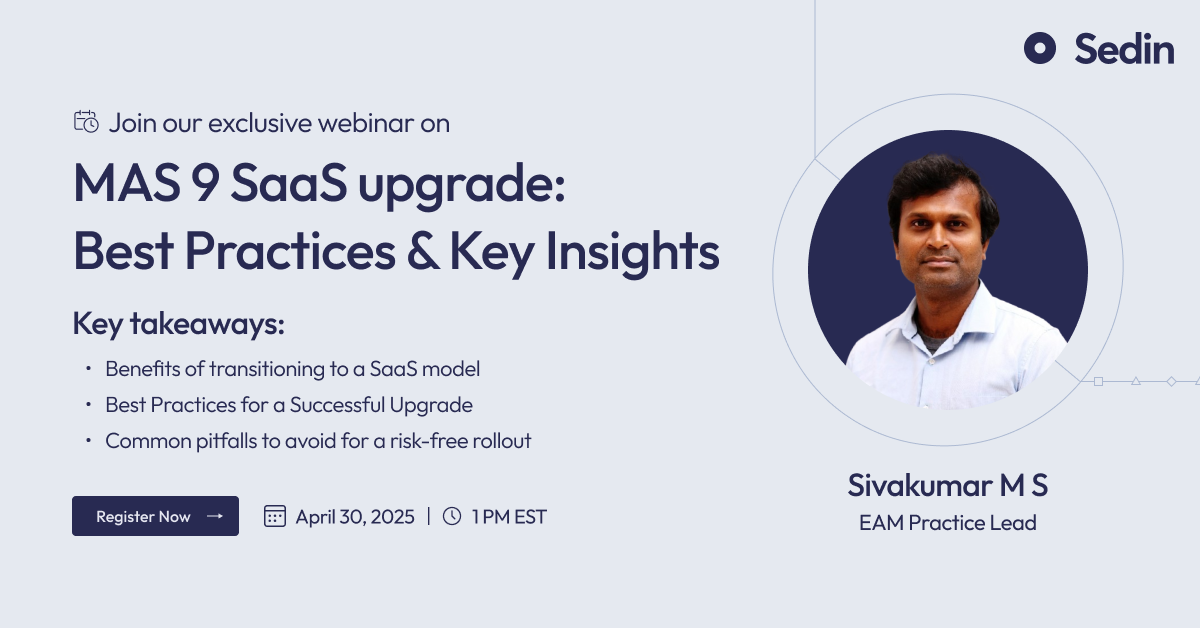 Sedin

Join our exclusive webinar on

MAS 9 SaaS upgrade: Best Practices & Key Insights

Key takeaways:

• Benefits of transitioning to a SaaS model
• Best Practices for a Successful Upgrade
• Common pitfalls to avoid for a risk-free rollout

Register Now →

April 30, 2025 | 1 PM EST

Sivakumar M S
EAM Practice Lead